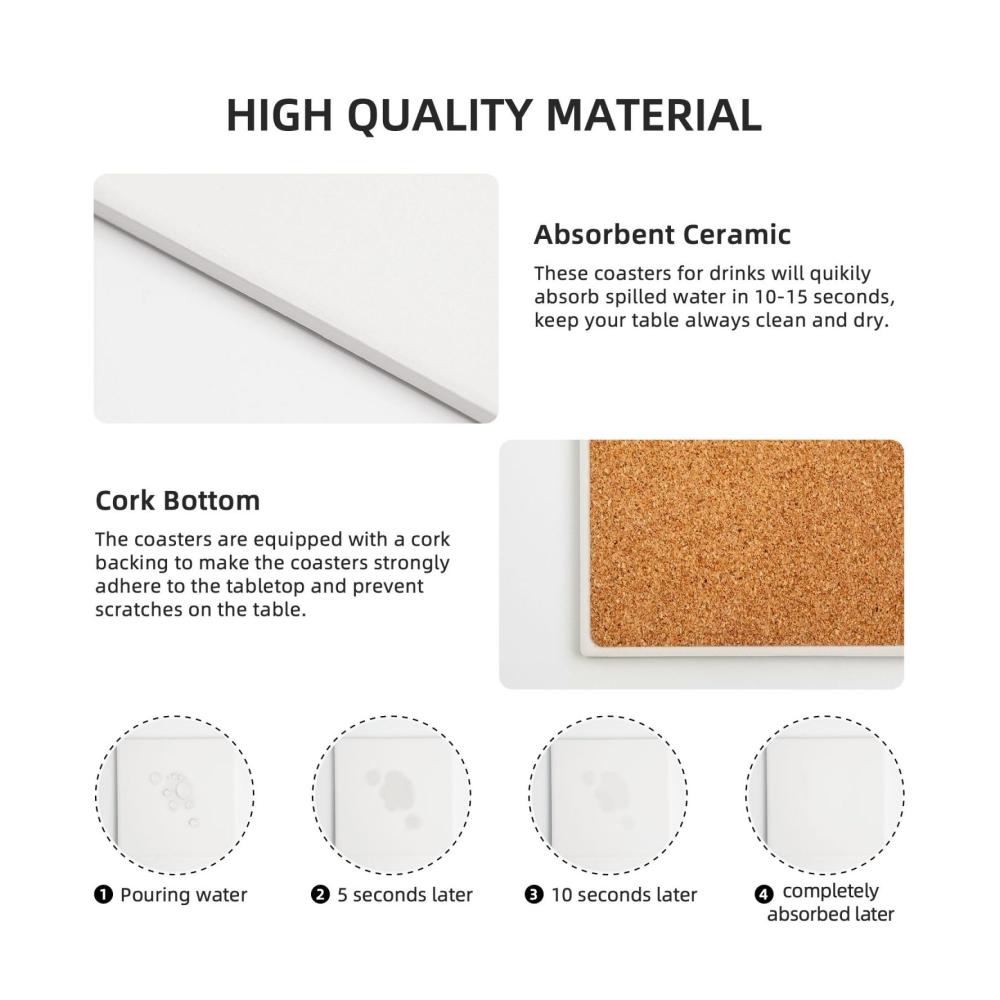 HIGH QUALITY MATERIAL

Absorbent Ceramic

These coasters for drinks will quikily absorb spilled water in 10-15 seconds, keep your table always clean and dry.

Cork Bottom

The coasters are equipped with a cork backing to make the coasters strongly adhere to the tabletop and prevent scratches on the table.

❶ Pouring water

❷ 5 seconds later

❸ 10 seconds later

❹ completely absorbed later